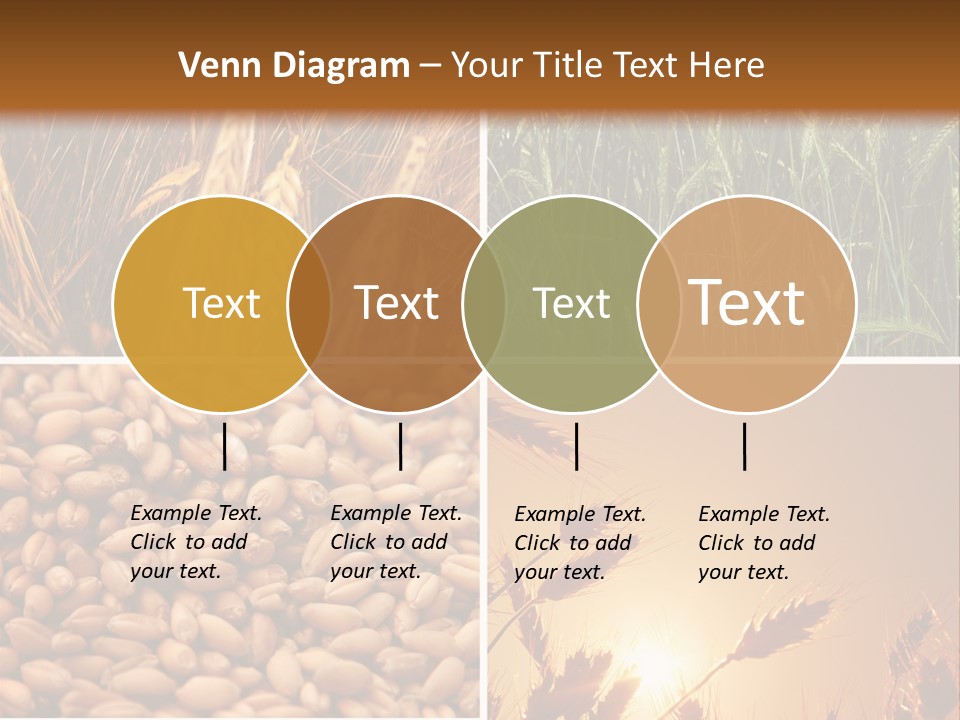 Venn Diagram – Your Title Text Here

Text

Text

Text

Text

Example Text. Click to add your text.

Example Text. Click to add your text.

Example Text. Click to add your text.

Example Text. Click to add your text.